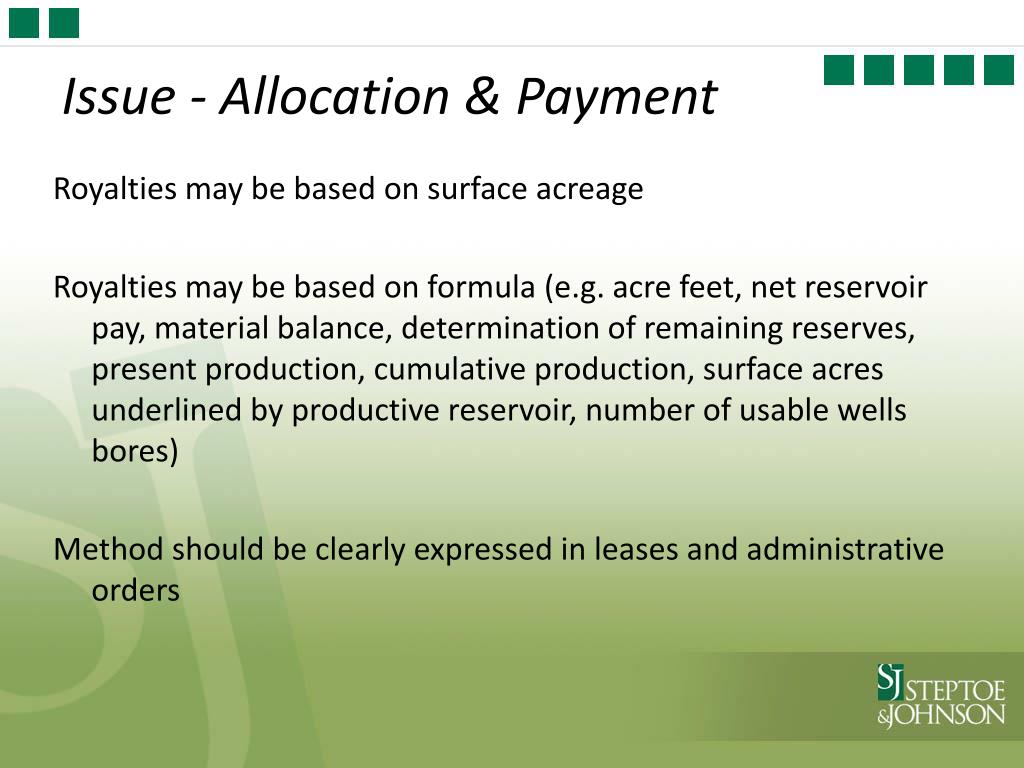 Issue - Allocation & Payment

Royalties may be based on surface acreage

Royalties may be based on formula (e.g. acre feet, net reservoir pay, material balance, determination of remaining reserves, present production, cumulative production, surface acres underlined by productive reservoir, number of usable wells bores)

Method should be clearly expressed in leases and administrative orders

SJ STEPTOE & JOHNSON